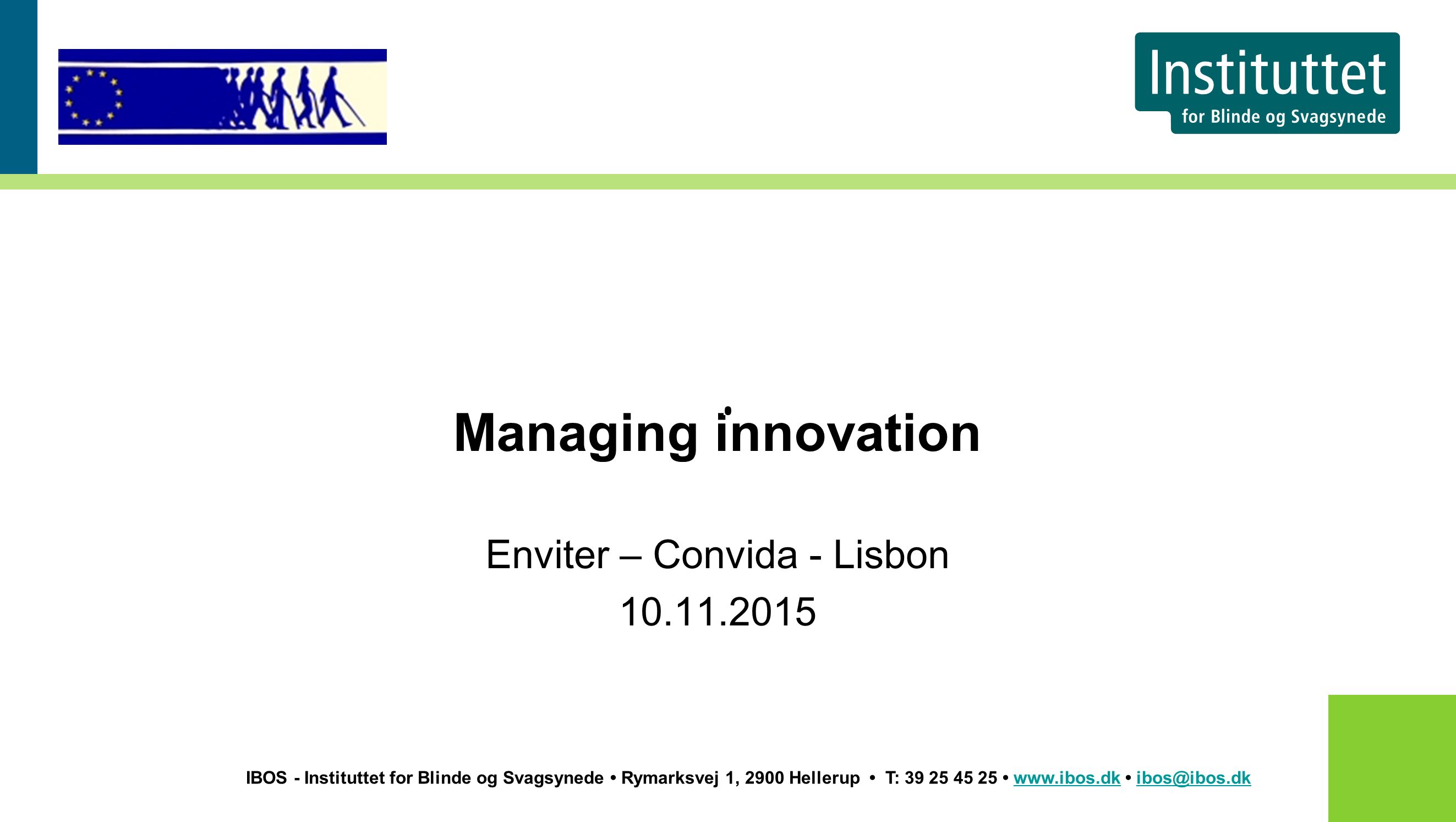 Instituttet
for Blinde og Svagsynede

Managing innovation

Enviter – Convida - Lisbon
10.11.2015

IBOS - Instituttet for Blinde og Svagsynede • Rymarksvej 1, 2900 Hellerup • T: 39 25 45 25 • www.ibos.dk • ibos@ibos.dk